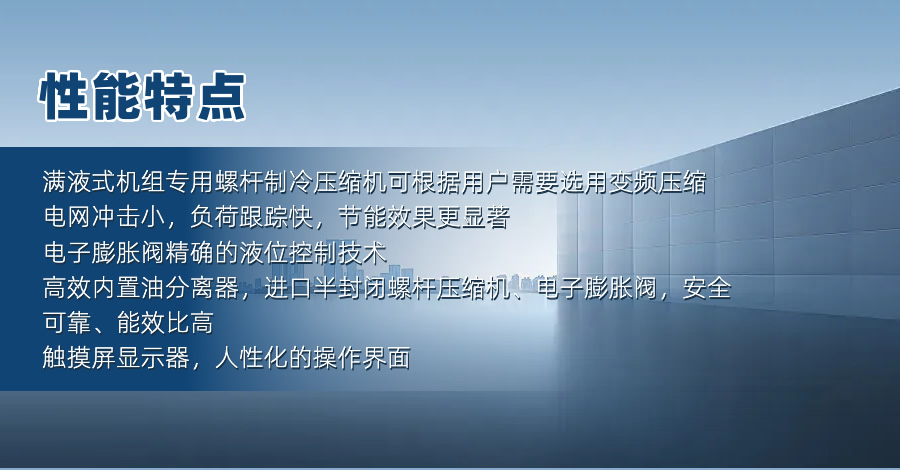 性能特点

满液式机组专用螺杆制冷压缩机可根据用户需要选用变频压缩

电网冲击小，负荷跟踪快，节能效果更显著

电子膨胀阀精确的液位控制技术

高效内置油分离器，进口半封闭螺杆压缩机、电子膨胀阀，安全可靠、能效比高

触摸屏显示器，人性化的操作界面